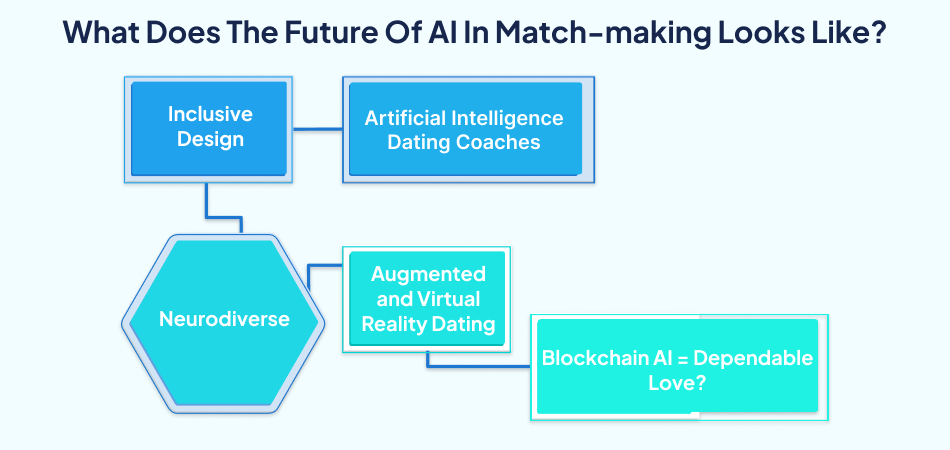 What Does The Future Of AI In Match-making Looks Like?

Inclusive Design

Artificial Intelligence Dating Coaches

Neurodiverse

Augmented and Virtual Reality Dating

Blockchain AI = Dependable Love?